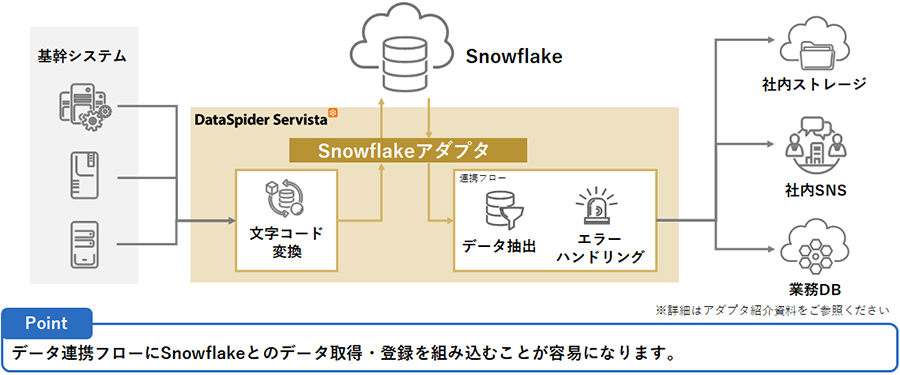 基幹システム

Snowflake

DataSpider Servista

Snowflakeアダプタ

文字コード変換

連携フロー

データ抽出

エラーハンドリング

社内ストレージ

社内SNS

業務DB

※詳細はアダプタ紹介資料をご参照ください

Point

データ連携フローにSnowflakeとのデータ取得・登録を組み込むことが容易になります。